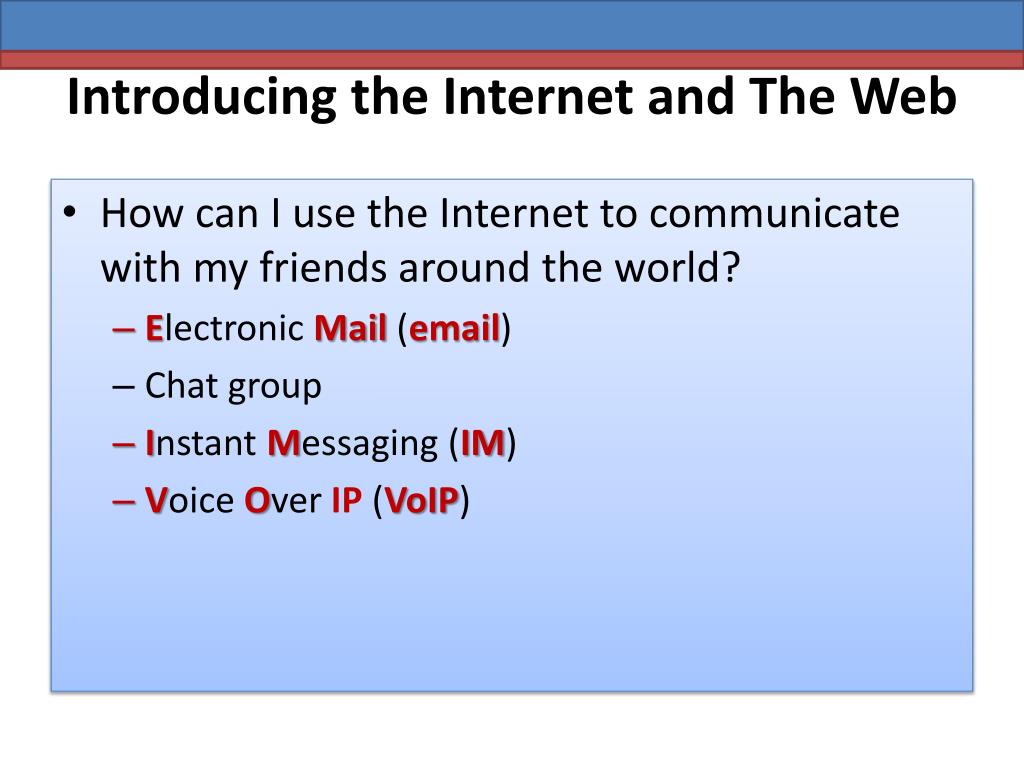 Introducing the Internet and The Web

• How can I use the Internet to communicate with my friends around the world?
– Electronic Mail (email)
– Chat group
– Instant Messaging (IM)
– Voice Over IP (VoIP)